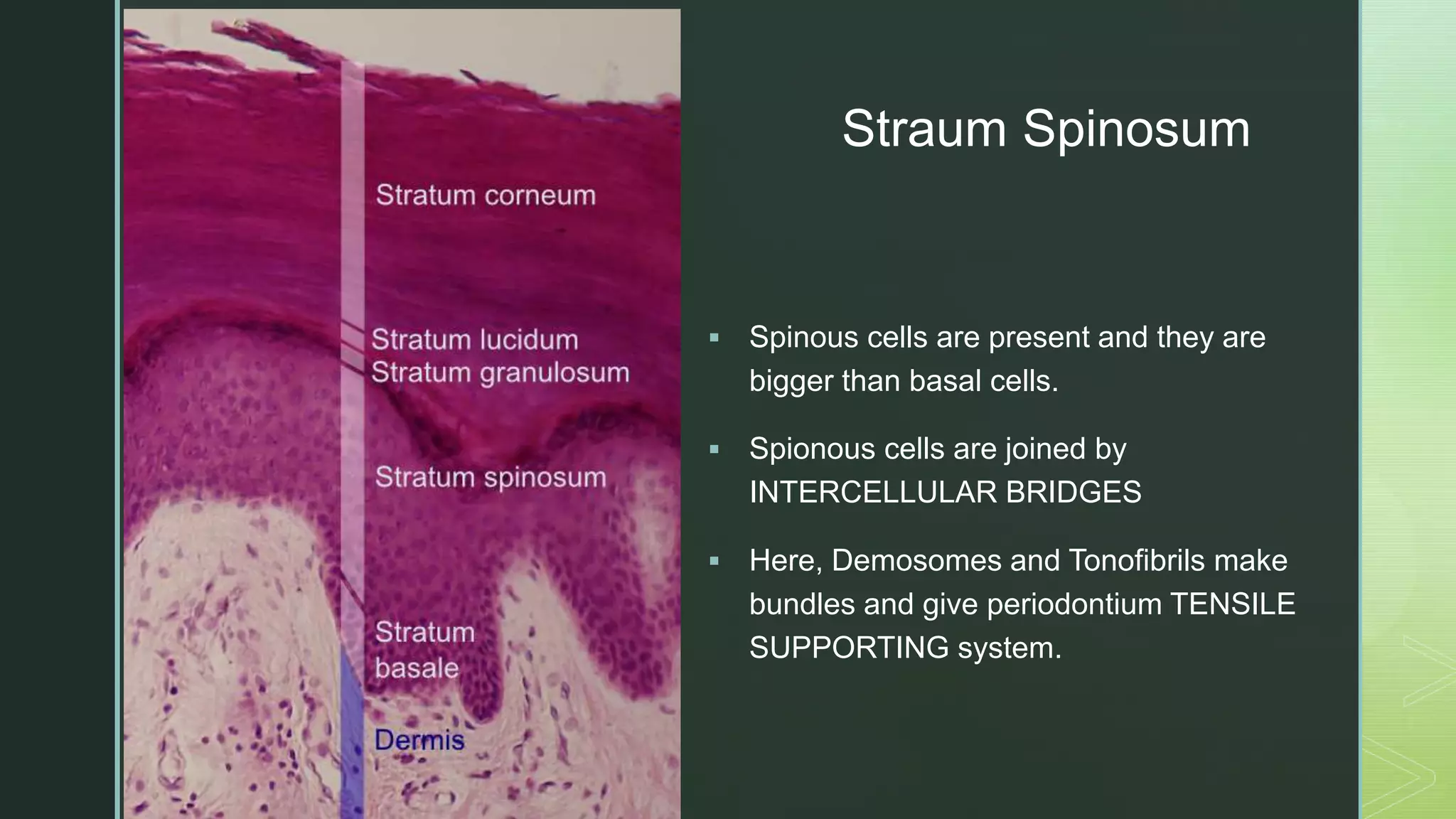 Stratum corneum

Stratum lucidum
Stratum granulosum

Stratum spinosum

Stratum basale

Dermis

Straum Spinosum

▪ Spinous cells are present and they are bigger than basal cells.

▪ Spionous cells are joined by INTERCELLULAR BRIDGES

▪ Here, Demosomes and Tonofibrils make bundles and give periodontium TENSILE SUPPORTING system.